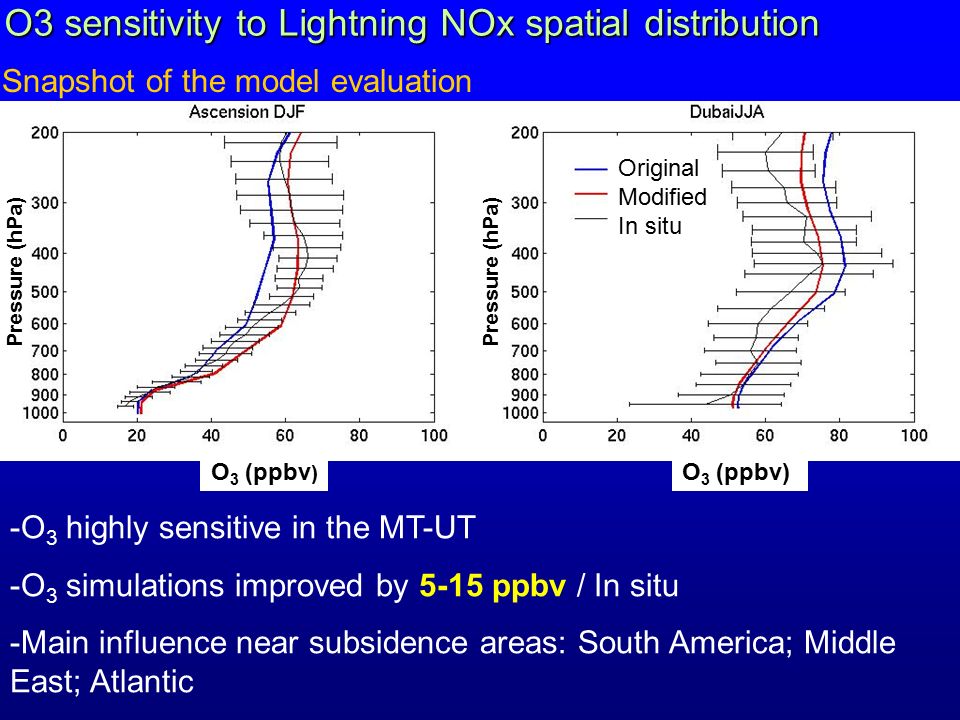 O3 sensitivity to Lightning NOx spatial distribution

Snapshot of the model evaluation

Ascension DJF

Pressure (hPa)

200
300
400
500
600
700
800
900
1000

0 20 40 60 80 100

$O_3$ (ppbv)

DubaiJJA

Original
Modified
In situ

Pressure (hPa)

200
300
400
500
600
700
800
900
1000

0 20 40 60 80 100

$O_3$ (ppbv)

-$O_3$ highly sensitive in the MT-UT

-$O_3$ simulations improved by 5-15 ppbv / In situ

-Main influence near subsidence areas: South America; Middle East; Atlantic